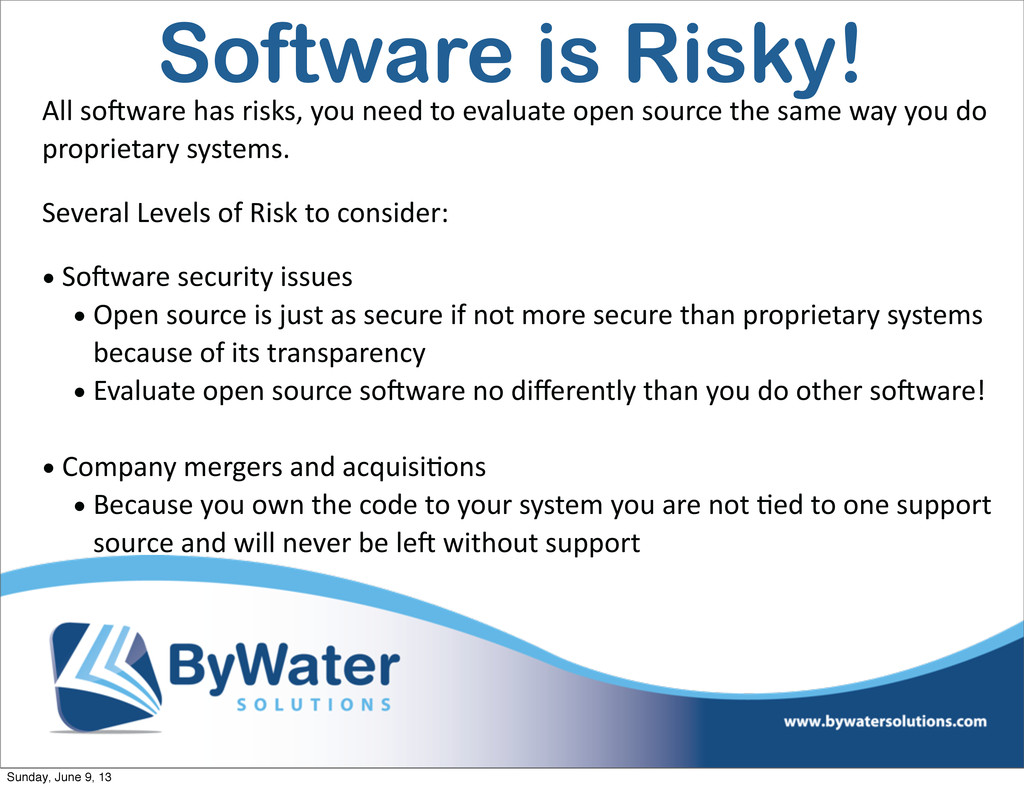 Software is Risky!

All software has risks, you need to evaluate open source the same way you do proprietary systems.

Several Levels of Risk to consider:

• Software security issues
  • Open source is just as secure if not more secure than proprietary systems because of its transparency
  • Evaluate open source software no differently than you do other software!

• Company mergers and acquisitions
  • Because you own the code to your system you are not tied to one support source and will never be left without support

ByWater SOLUTIONS

www.bywatersolutions.com

Sunday, June 9, 13